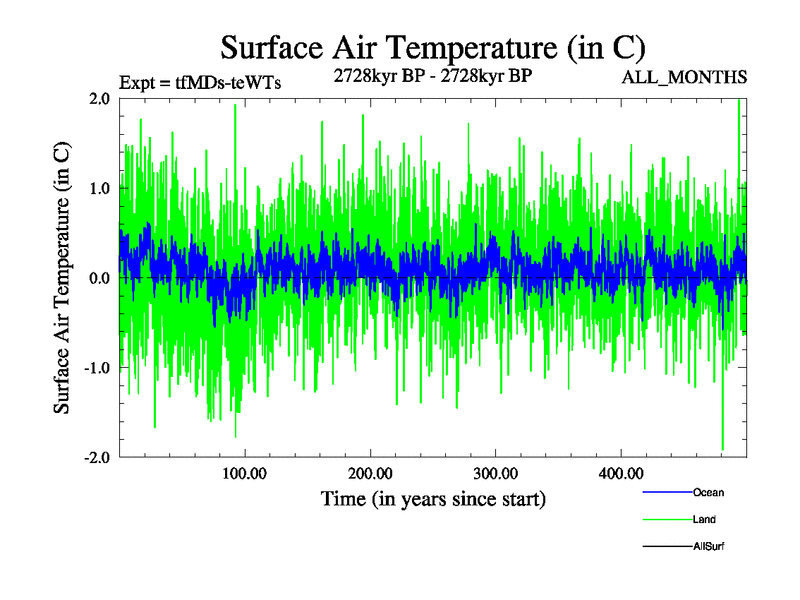 Surface Air Temperature (in C)

Expt = tfMDs-teWTs

2728kyr BP - 2728kyr BP

ALL_MONTHS

Surface Air Temperature (in C)

2.0

1.0

0.0

-1.0

-2.0

100.00

200.00

300.00

400.00

Time (in years since start)

Ocean

Land

AllSurf